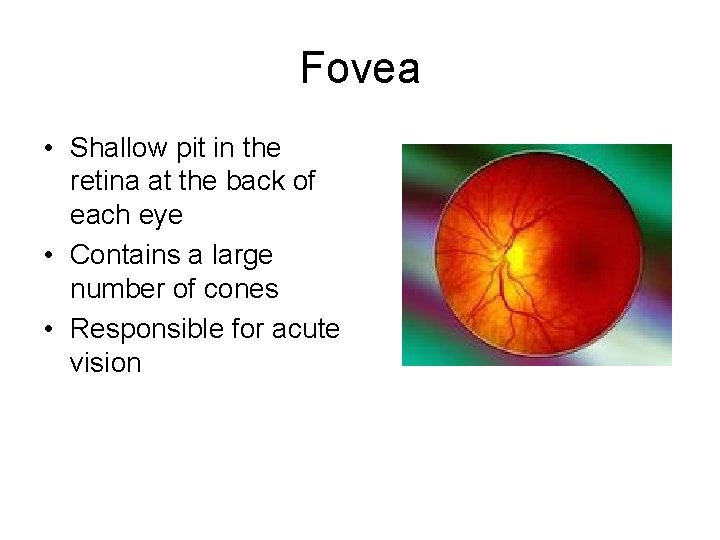 Fovea

• Shallow pit in the retina at the back of each eye
• Contains a large number of cones
• Responsible for acute vision